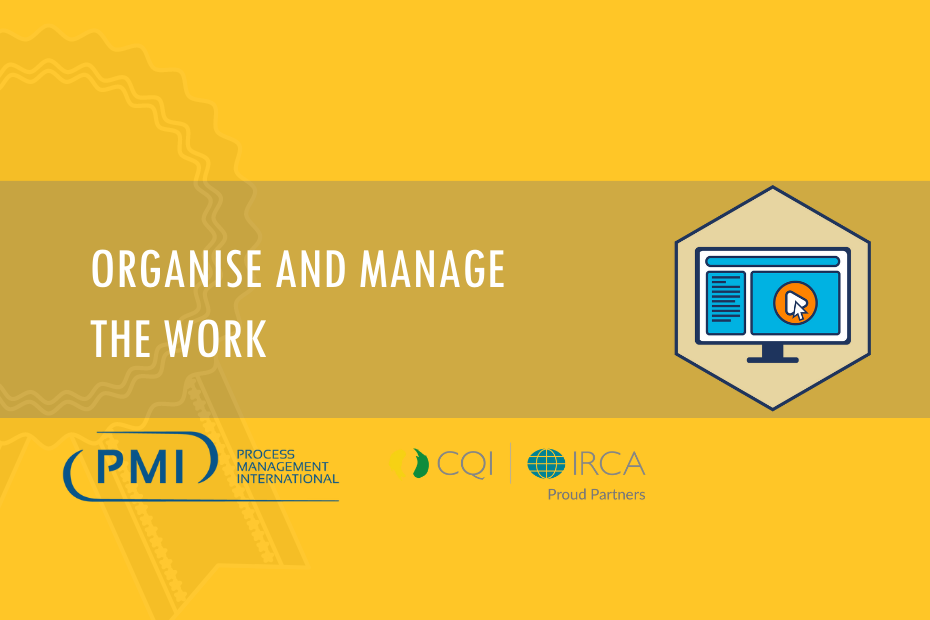 ORGANISE AND MANAGE THE WORK

PMI

PROCESS MANAGEMENT INTERNATIONAL

CQI | IRCA

Proud Partners